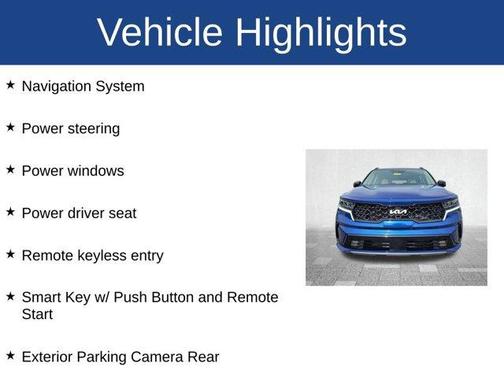 Vehicle Highlights

★ Navigation System

★ Power steering

★ Power windows

★ Power driver seat

★ Remote keyless entry

★ Smart Key w/ Push Button and Remote Start

★ Exterior Parking Camera Rear

KIA